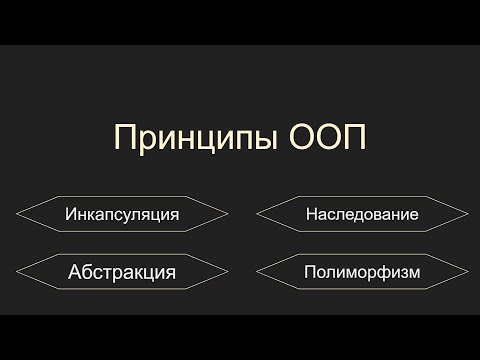 Принципы ООП

Инкапсуляция

Наследование

Абстракция

Полиморфизм